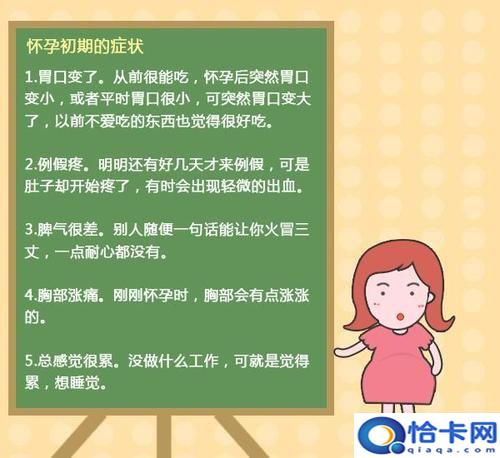 怀孕初期的症状

1.胃口变了。从前很能吃，怀孕后突然胃口变小，或者平时胃口很小，可突然胃口变大了，以前不爱吃的东西也觉得很好吃。

2.例假疼。明明还有好几天才来例假，可是肚子却开始疼了，有时会出现轻微的出血。

3.脾气很差。别人随便一句话能让你火冒三丈，一点耐心都没有。

4.胸部涨痛。刚刚怀孕时，胸部会有点涨涨的。

5.总感觉很累。没做什么工作，可就是觉得累，想睡觉。

恰卡网
qiaqa.com